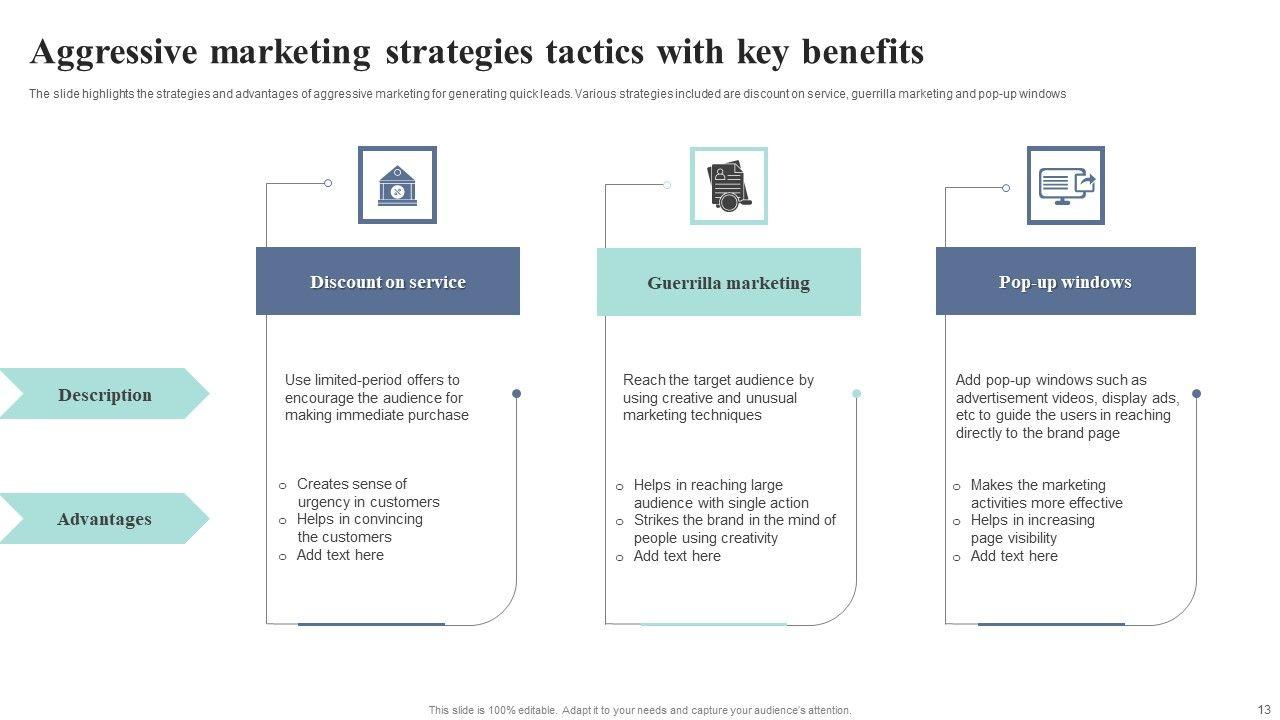 Aggressive marketing strategies tactics with key benefits

The slide highlights the strategies and advantages of aggressive marketing for generating quick leads. Various strategies included are discount on service, guerrilla marketing and pop-up windows

Description

Advantages

Discount on service

Use limited-period offers to encourage the audience for making immediate purchase

o Creates sense of urgency in customers
o Helps in convincing the customers
o Add text here

Guerrilla marketing

Reach the target audience by using creative and unusual marketing techniques

o Helps in reaching large audience with single action
o Strikes the brand in the mind of people using creativity
o Add text here

Pop-up windows

Add pop-up windows such as advertisement videos, display ads, etc to guide the users in reaching directly to the brand page

o Makes the marketing activities more effective
o Helps in increasing page visibility
o Add text here

This slide is 100% editable. Adapt it to your needs and capture your audience's attention.

13